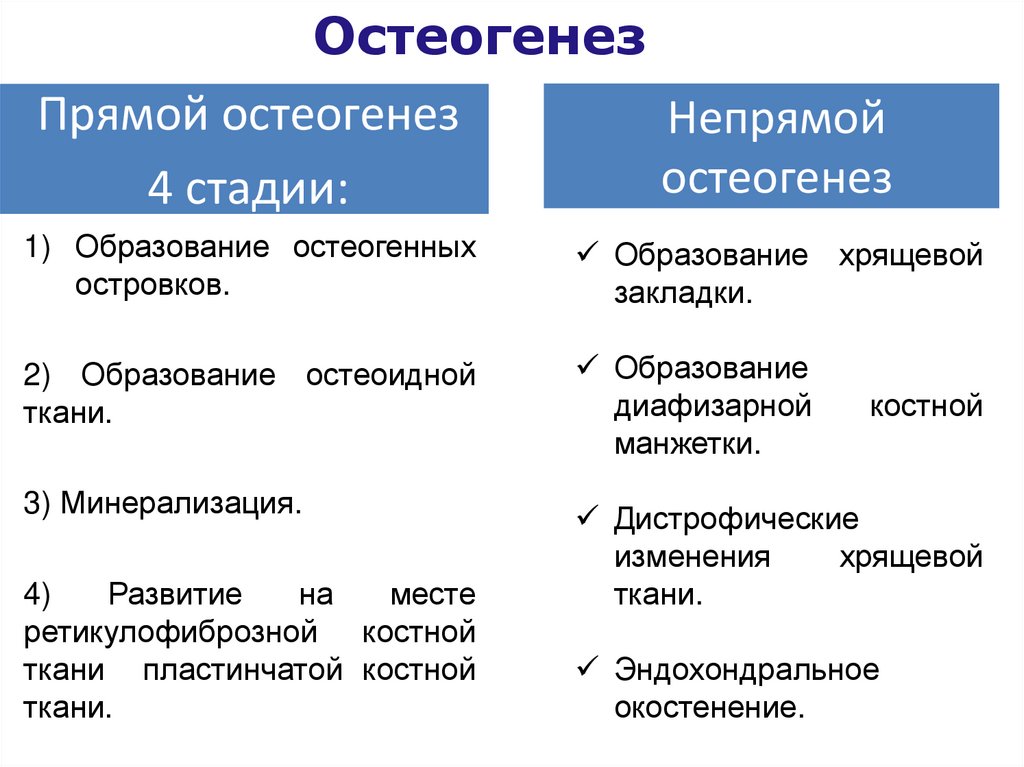 Остеогенез

Прямой остеогенез
4 стадии:

1) Образование остеогенных островков.

2) Образование остеоидной ткани.

3) Минерализация.

4) Развитие на месте ретикулофиброзной костной ткани пластинчатой костной ткани.

Непрямой остеогенез

✓ Образование хрящевой закладки.

✓ Образование диафизарной костной манжетки.

✓ Дистрофические изменения хрящевой ткани.

✓ Эндохондральное окостенение.